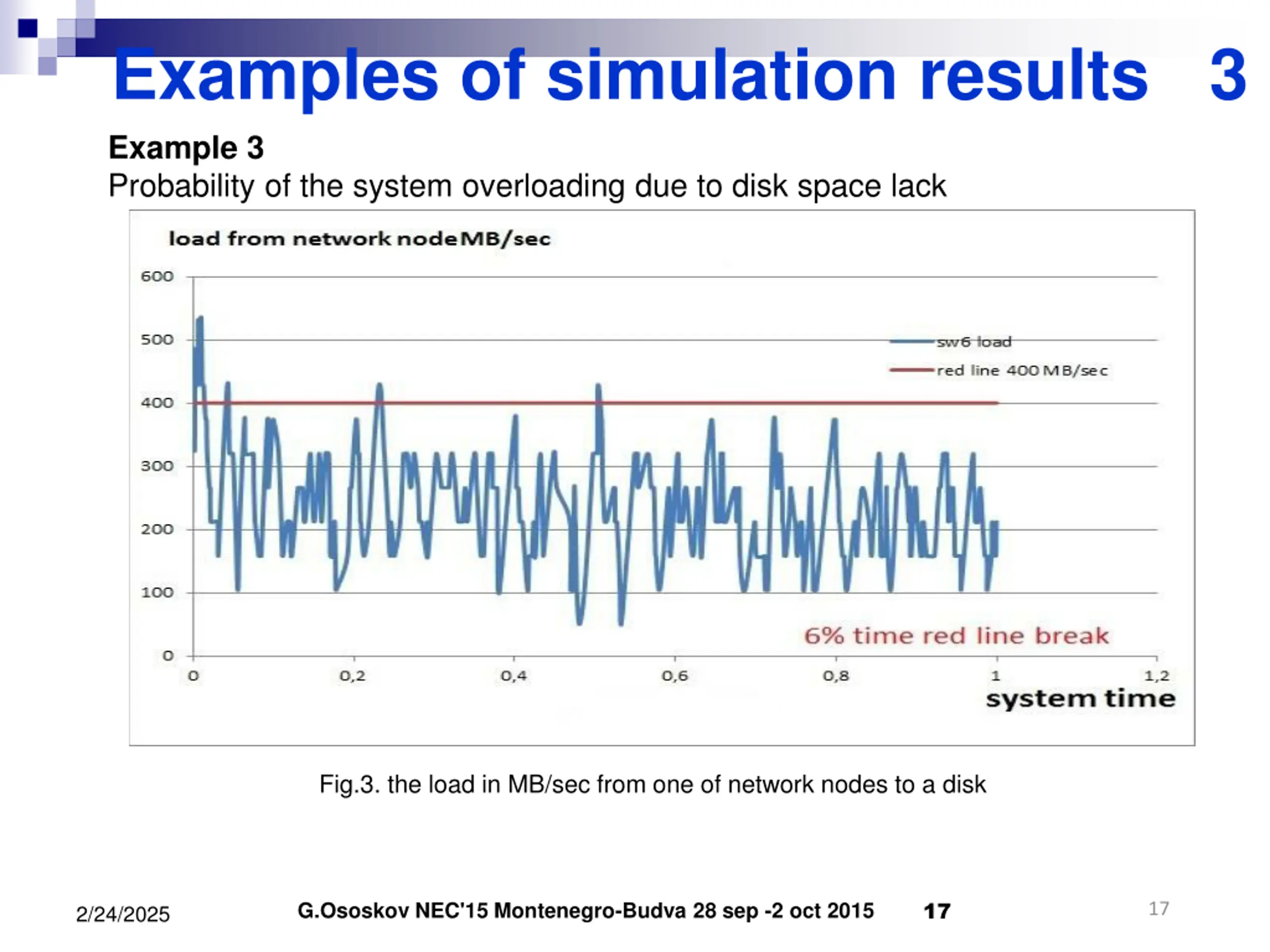 Examples of simulation results 3

Example 3
Probability of the system overloading due to disk space lack

load from network node MB/sec

600
500
400
300
200
100
0

sw6 load
red line 400 MB/sec

6% time red line break

0 0,2 0,4 0,6 0,8 1 1,2
system time

Fig.3. the load in MB/sec from one of network nodes to a disk

2/24/2025 G.Ososkov NEC'15 Montenegro-Budva 28 sep -2 oct 2015 17 17